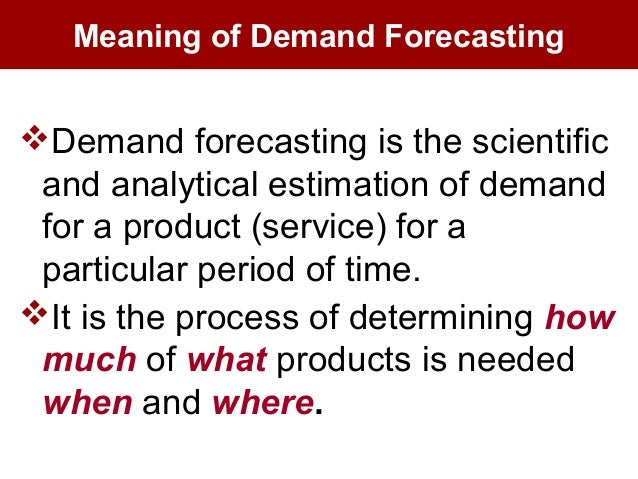 Meaning of Demand Forecasting

❖Demand forecasting is the scientific and analytical estimation of demand for a product (service) for a particular period of time.

❖It is the process of determining how much of what products is needed when and where.